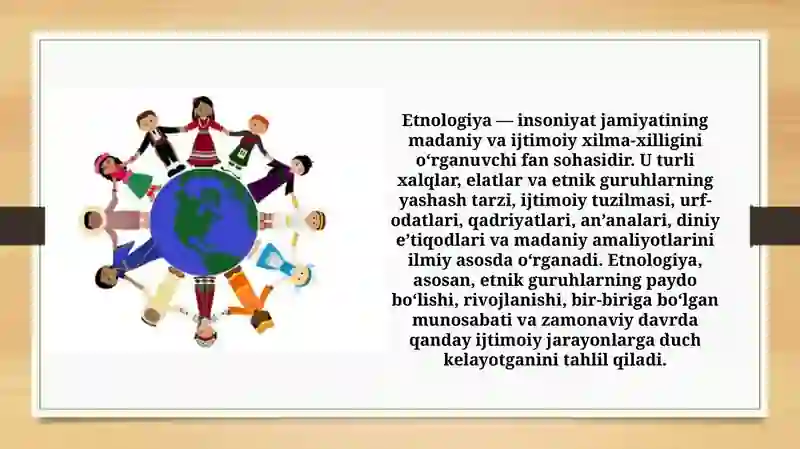 Etnologiya — insoniyat jamiyatining madaniy va ijtimoiy xilma-xilligini o‘rganuvchi fan sohasidir. U turli xalqlar, elatlar va etnik guruhlarning yashash tarzi, ijtimoiy tuzilmasi, urf-odatlari, qadriyatlari, an’analari, diniy e’tiqodlari va madaniy amaliyotlarini ilmiy asosda o‘rganadi. Etnologiya, asosan, etnik guruhlarning paydo bo‘lishi, rivojlanishi, bir-biriga bo‘lgan munosabati va zamonaviy davrda qanday ijtimoiy jarayonlarga duch kelayotganini tahlil qiladi.